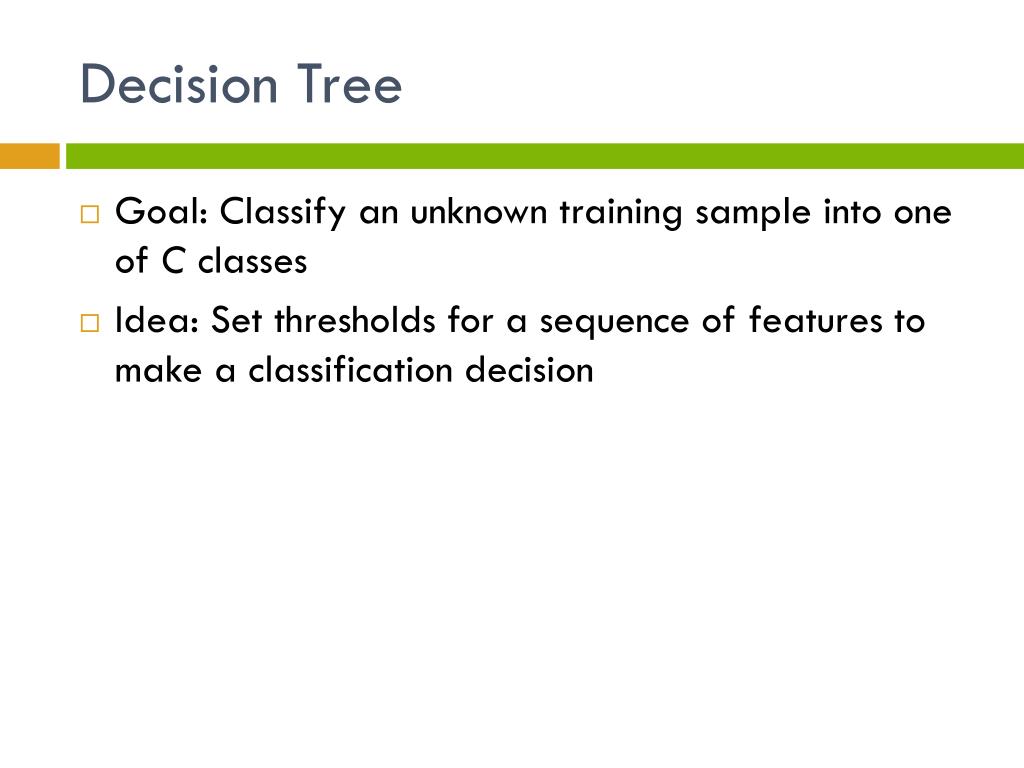 Decision Tree

□ Goal: Classify an unknown training sample into one of C classes

□ Idea: Set thresholds for a sequence of features to make a classification decision